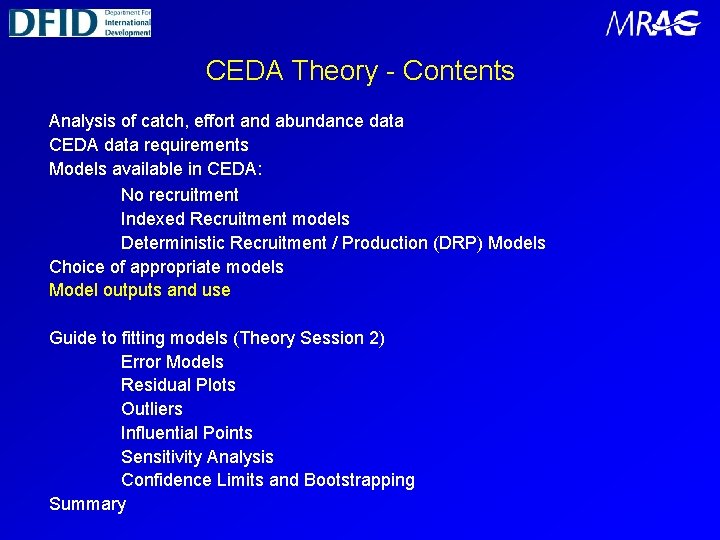 DFID Department For International Development

MRAG

CEDA Theory - Contents

Analysis of catch, effort and abundance data
CEDA data requirements
Models available in CEDA:
No recruitment
Indexed Recruitment models
Deterministic Recruitment / Production (DRP) Models
Choice of appropriate models
Model outputs and use

Guide to fitting models (Theory Session 2)
Error Models
Residual Plots
Outliers
Influential Points
Sensitivity Analysis
Confidence Limits and Bootstrapping
Summary